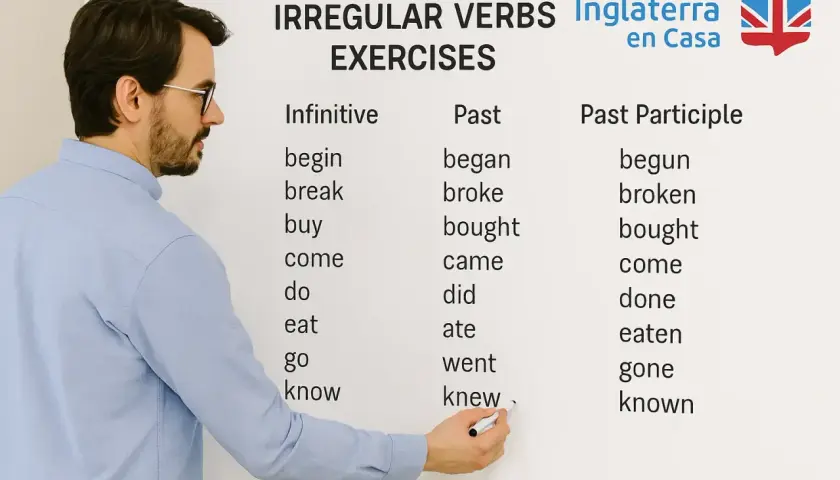 IRREGULAR VERBS EXERCISES

Inglaterra en Casa

| Infinitive | Past | Past Participle |
|---|---|---|
| begin | began | begun |
| break | broke | broken |
| buy | bought | bought |
| come | came | come |
| do | did | done |
| eat | ate | eaten |
| go | went | gone |
| know | knew | known |